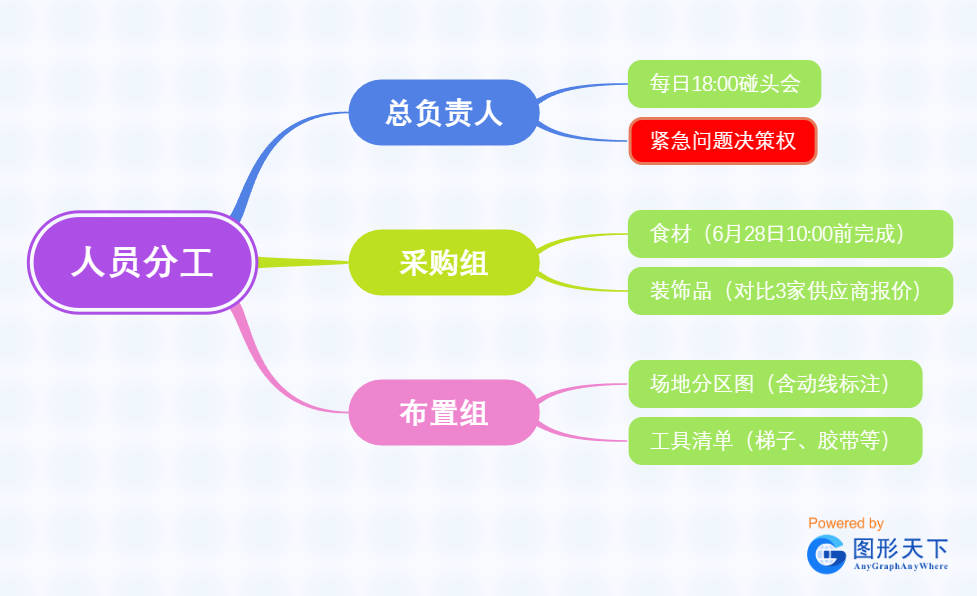 人员分工

总负责人
每日18:00碰头会
紧急问题决策权

采购组
食材（6月28日10:00前完成）
装饰品（对比3家供应商报价）

布置组
场地分区图（含动线标注）
工具清单（梯子、胶带等）

Powered by
图形天下
AnyGraphAnyWhere